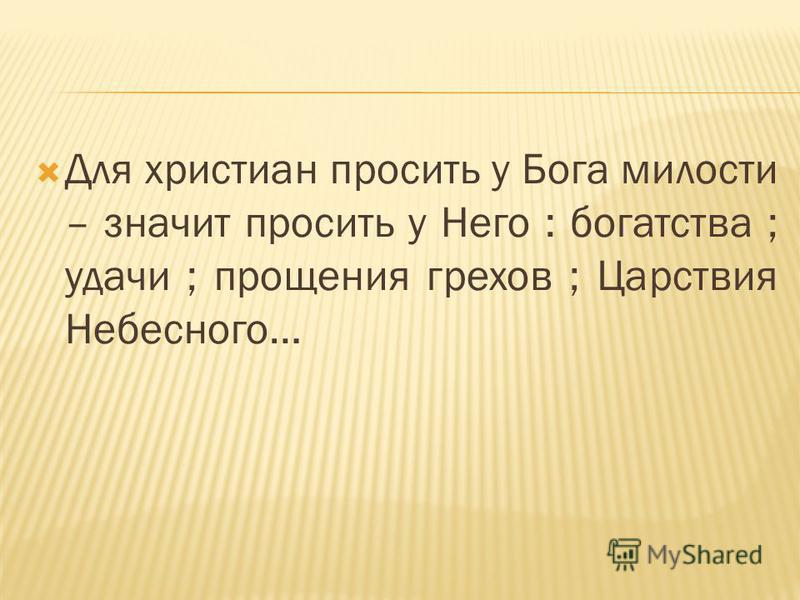 Для христиан просить у Бога милости – значит просить у Него : богатства ; удачи ; прощения грехов ; Царствия Небесного…

MyShared